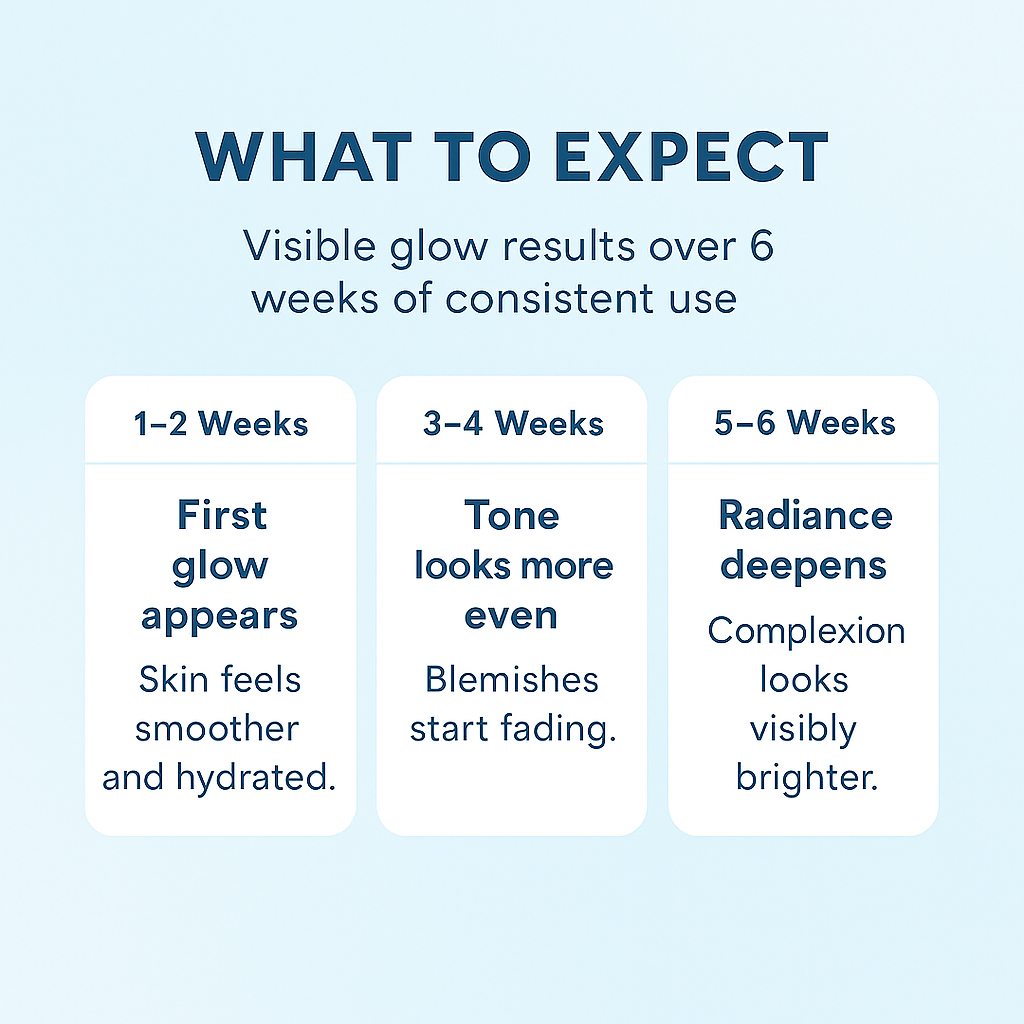 WHAT TO EXPECT

Visible glow results over 6 weeks of consistent use

1–2 Weeks

First glow appears

Skin feels smoother and hydrated.

3–4 Weeks

Tone looks more even

Blemishes start fading.

5–6 Weeks

Radiance deepens

Complexion looks visibly brighter.